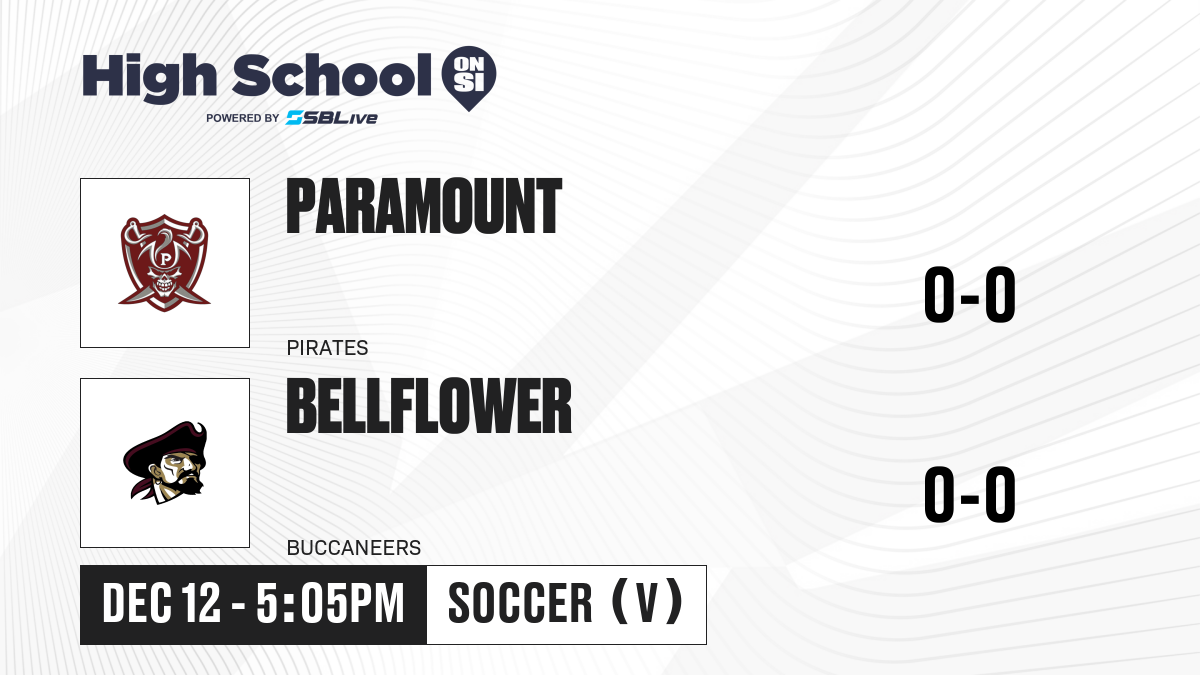 High School ON SI
POWERED BY SBLive

P

PARAMOUNT
PIRATES
0-0

BELLFLOWER
BUCCANEERS
0-0

DEC 12 - 5:05PM
SOCCER (V)